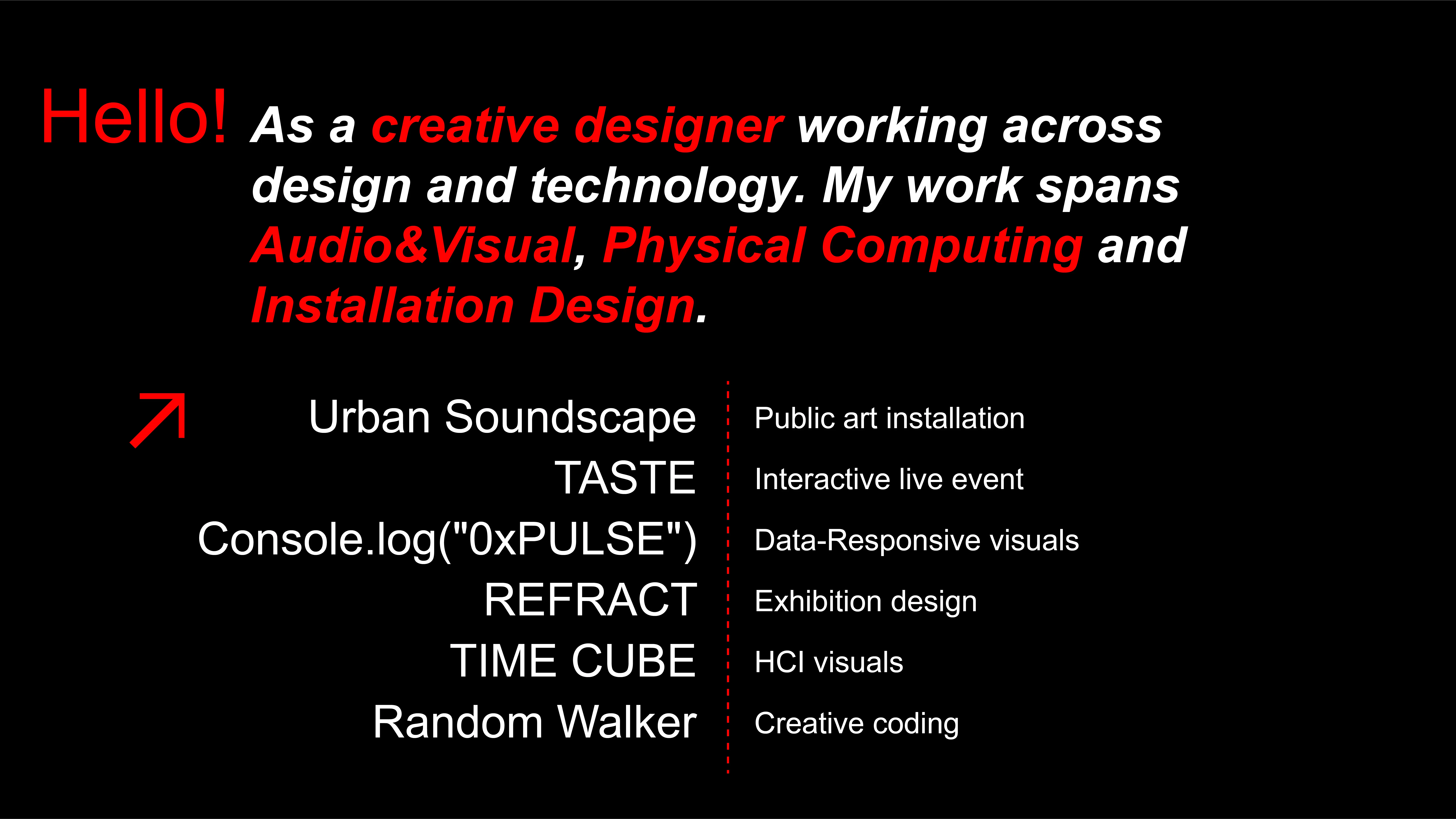 Hello! As a creative designer working across design and technology. My work spans Audio&Visual, Physical Computing and Installation Design.

| | |
|---|---|
| Urban Soundscape | Public art installation |
| TASTE | Interactive live event |
| Console.log("0xPULSE") | Data-Responsive visuals |
| REFRACT | Exhibition design |
| TIME CUBE | HCI visuals |
| Random Walker | Creative coding |